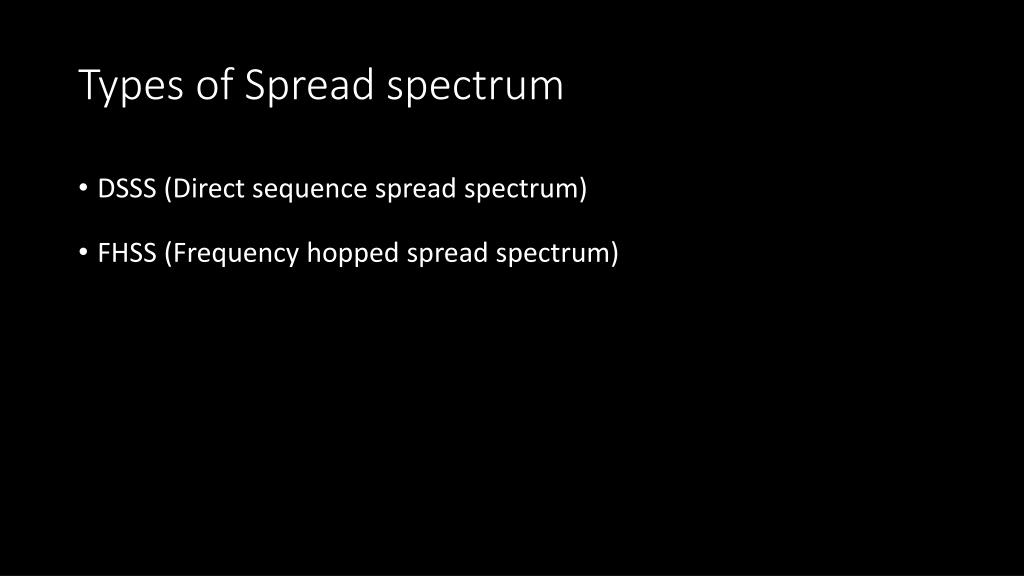 Types of Spread spectrum

• DSSS (Direct sequence spread spectrum)

• FHSS (Frequency hopped spread spectrum)